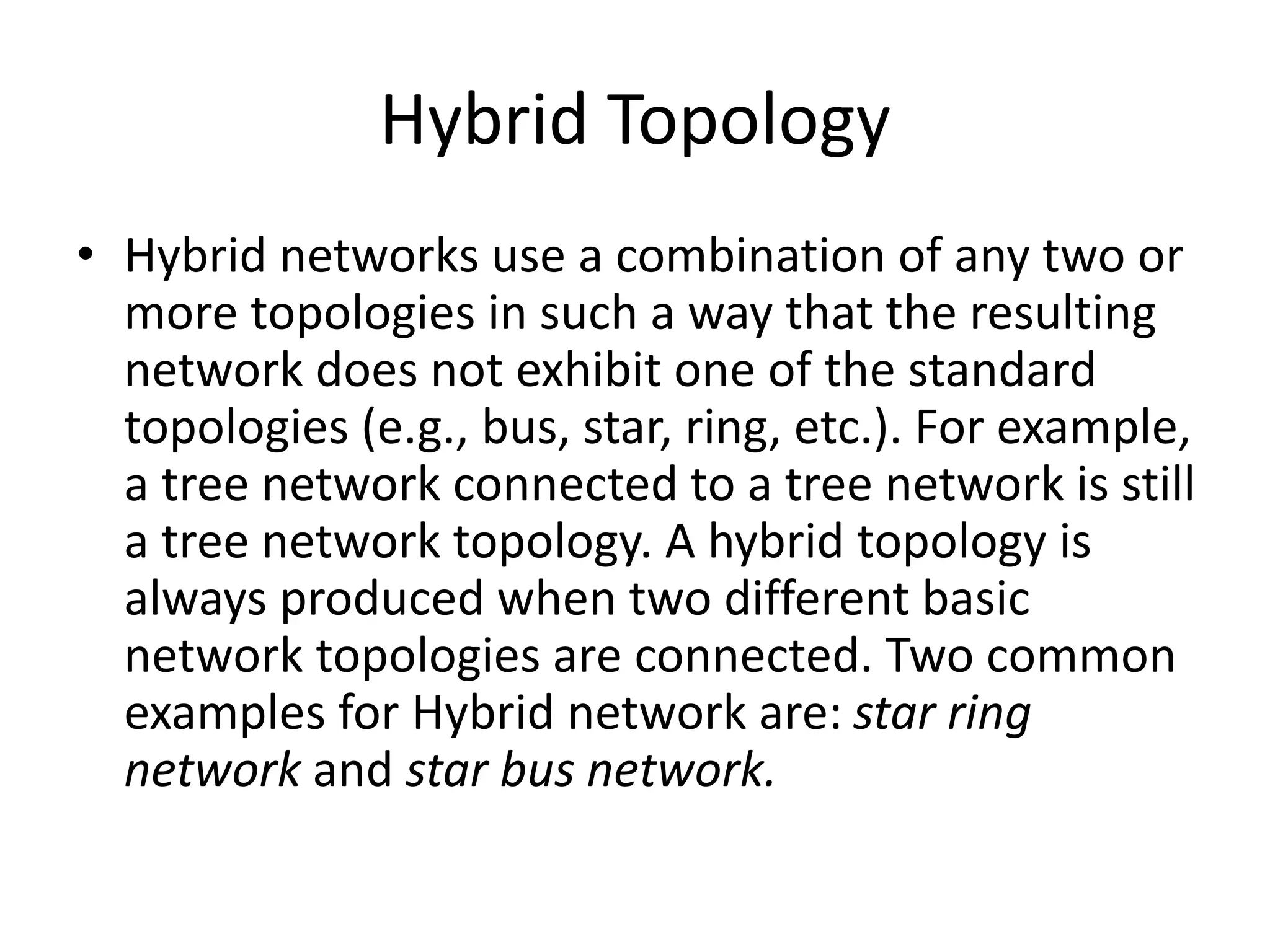 Hybrid Topology

• Hybrid networks use a combination of any two or more topologies in such a way that the resulting network does not exhibit one of the standard topologies (e.g., bus, star, ring, etc.). For example, a tree network connected to a tree network is still a tree network topology. A hybrid topology is always produced when two different basic network topologies are connected. Two common examples for Hybrid network are: star ring network and star bus network.